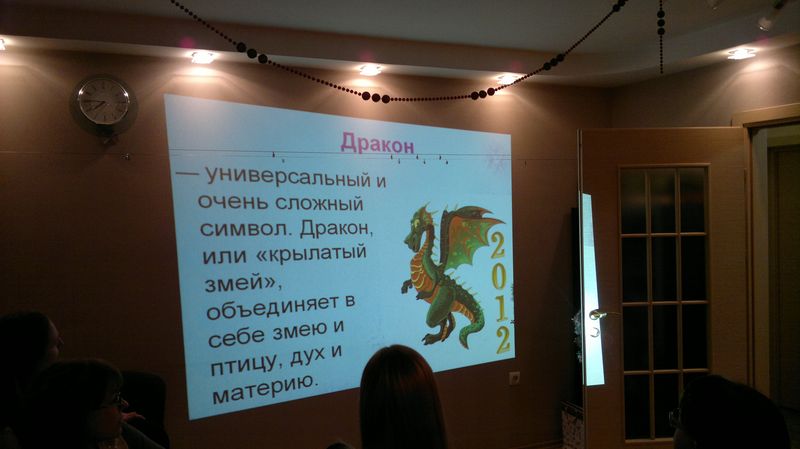 Дракон

— универсальный и очень сложный символ. Дракон, или «крылатый змей», объединяет в себе змею и птицу, дух и материю.

2012